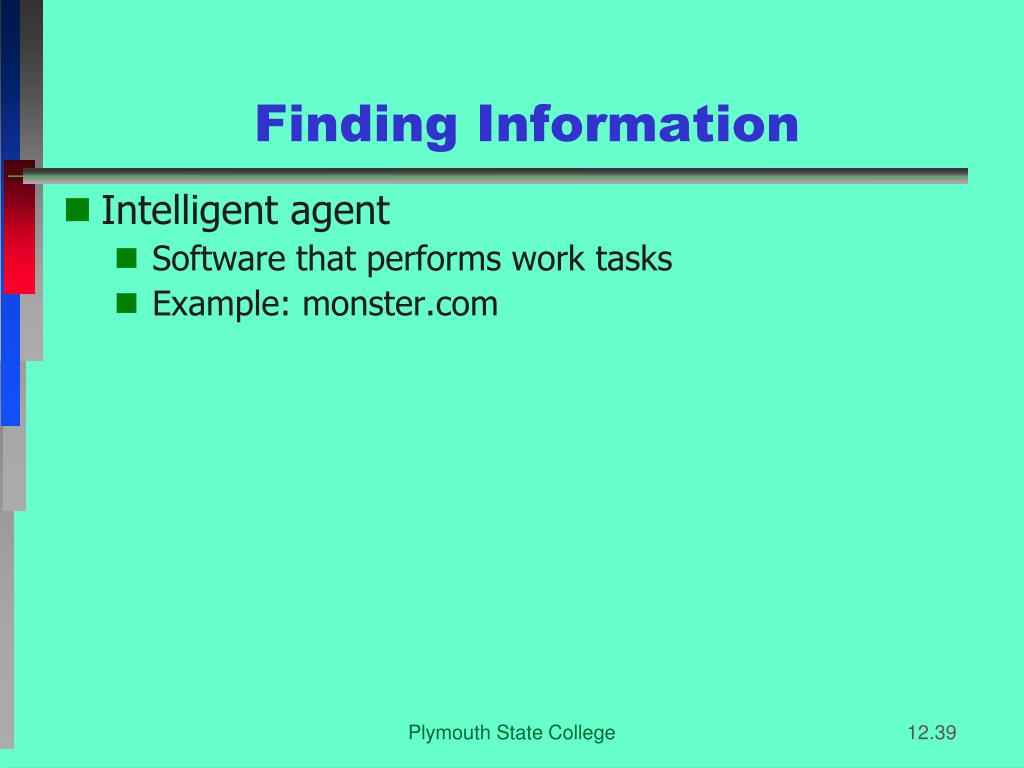 Finding Information

Intelligent agent
Software that performs work tasks
Example: monster.com

Plymouth State College

12.39